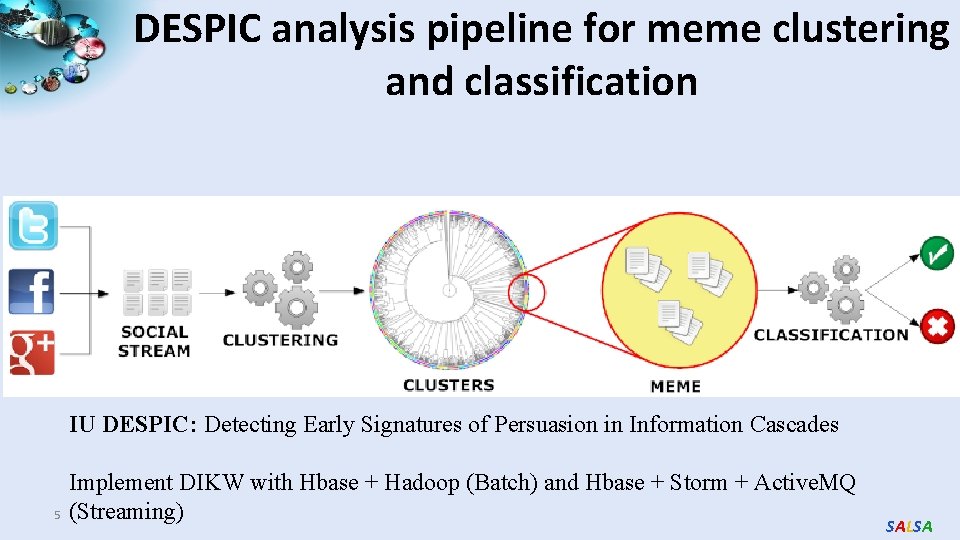 DESPIC analysis pipeline for meme clustering and classification

SOCIAL STREAM

CLUSTERING

CLUSTERS

MEME

CLASSIFICATION

IU DESPIC: Detecting Early Signatures of Persuasion in Information Cascades

Implement DIKW with Hbase + Hadoop (Batch) and Hbase + Storm + ActiveMQ (Streaming)

5

SALSA